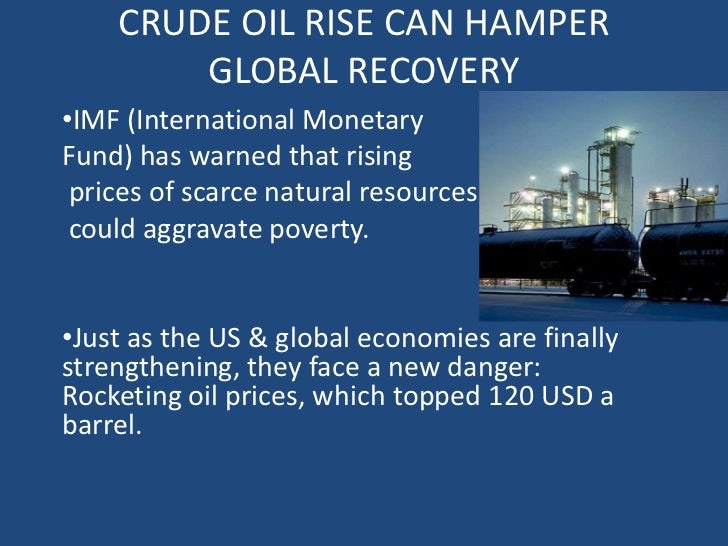 CRUDE OIL RISE CAN HAMPER GLOBAL RECOVERY

•IMF (International Monetary Fund) has warned that rising prices of scarce natural resources could aggravate poverty.

•Just as the US & global economies are finally strengthening, they face a new danger: Rocketing oil prices, which topped 120 USD a barrel.